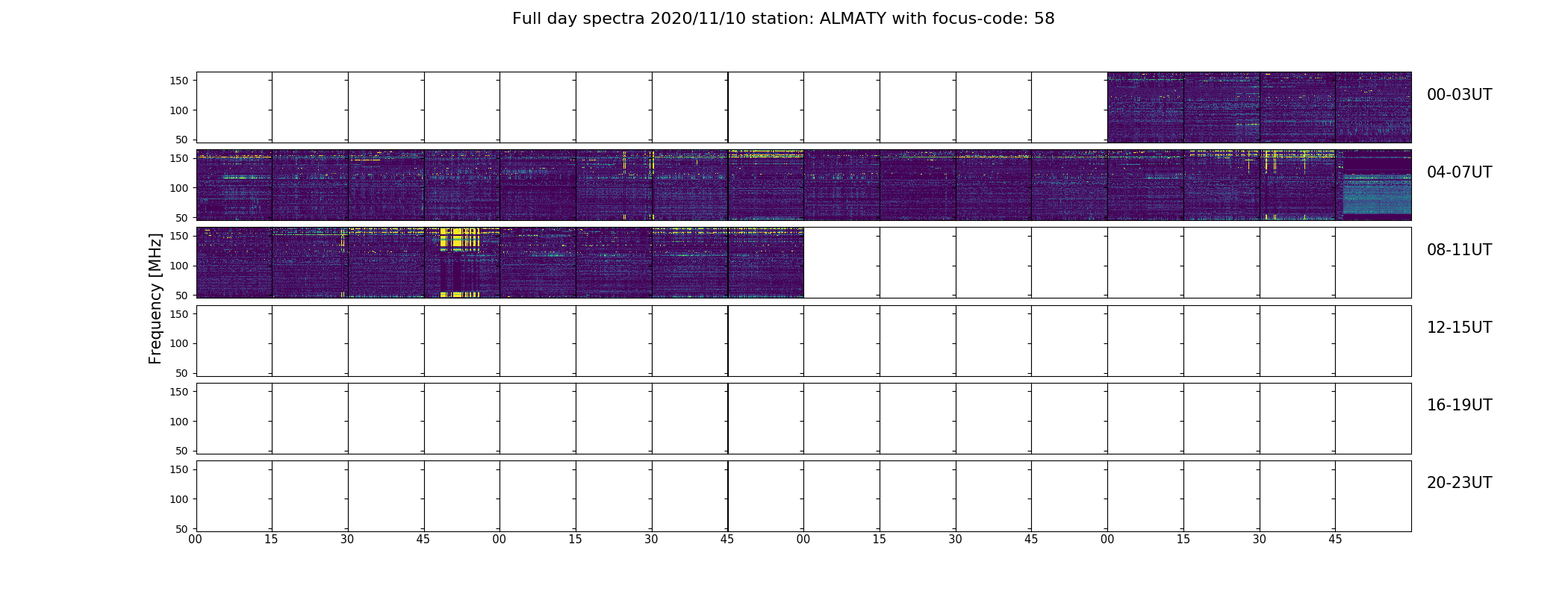 Full day spectra 2020/11/10 station: ALMATY with focus-code: 58

Frequency [MHz]

150
100
50
00-03UT

150
100
50
04-07UT

150
100
50
08-11UT

150
100
50
12-15UT

150
100
50
16-19UT

150
100
50
20-23UT

00 15 30 45 00 15 30 45 00 15 30 45 00 15 30 45